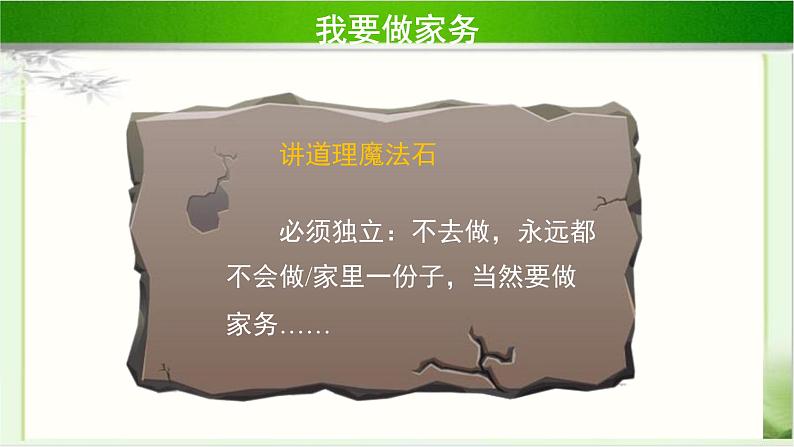 我要做家务

讲道理魔法石

必须独立：不去做，永远都不会做/家里一份子，当然要做家务……